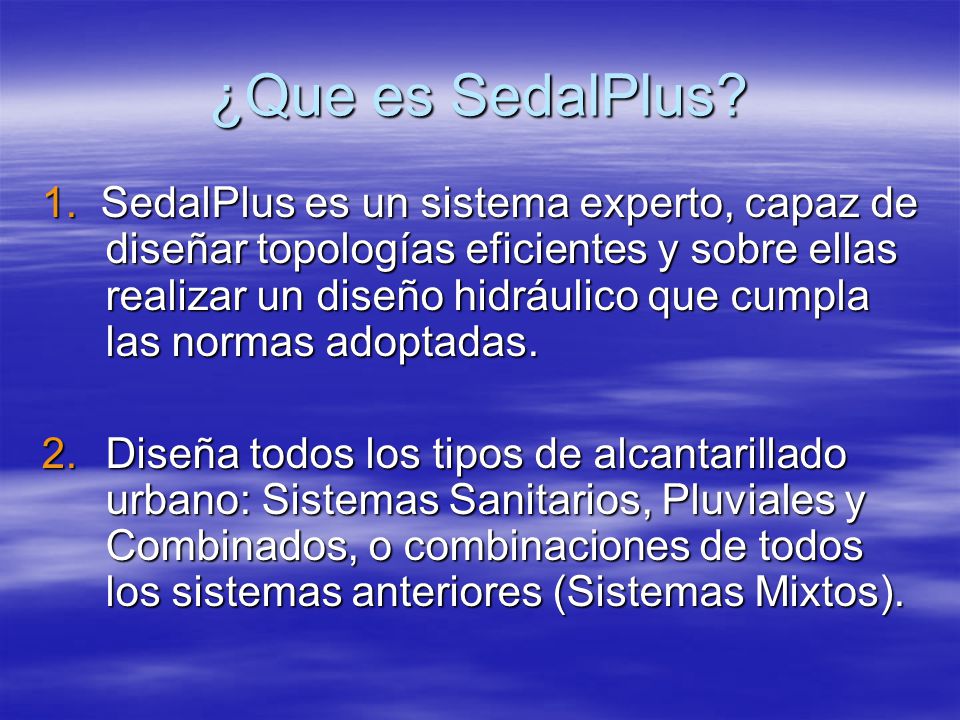 ¿Que es SedalPlus?

1. SedalPlus es un sistema experto, capaz de diseñar topologías eficientes y sobre ellas realizar un diseño hidráulico que cumpla las normas adoptadas.

2. Diseña todos los tipos de alcantarillado urbano: Sistemas Sanitarios, Pluviales y Combinados, o combinaciones de todos los sistemas anteriores (Sistemas Mixtos).